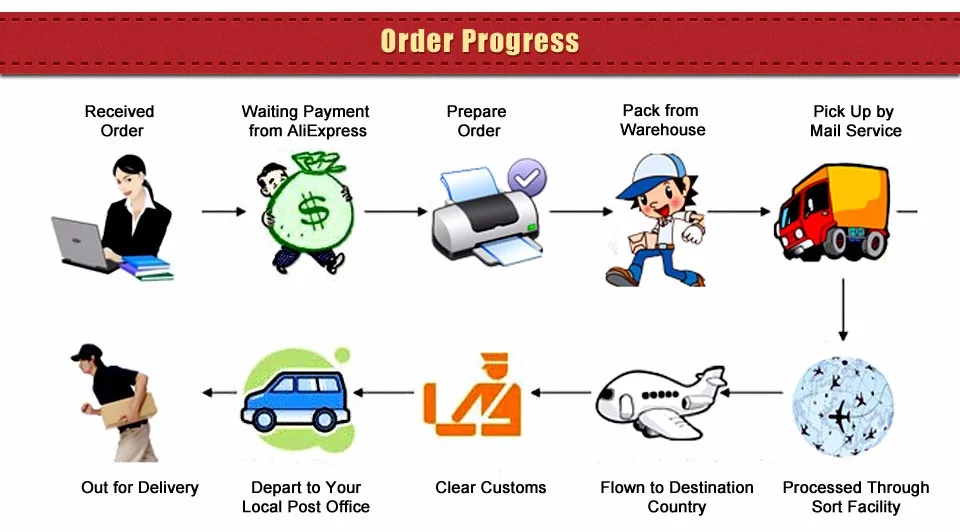 Order Progress

Received Order

Waiting Payment from AliExpress

Prepare Order

Pack from Warehouse

Pick Up by Mail Service

$

Processed Through Sort Facility

Flown to Destination Country

Clear Customs

Depart to Your Local Post Office

Out for Delivery